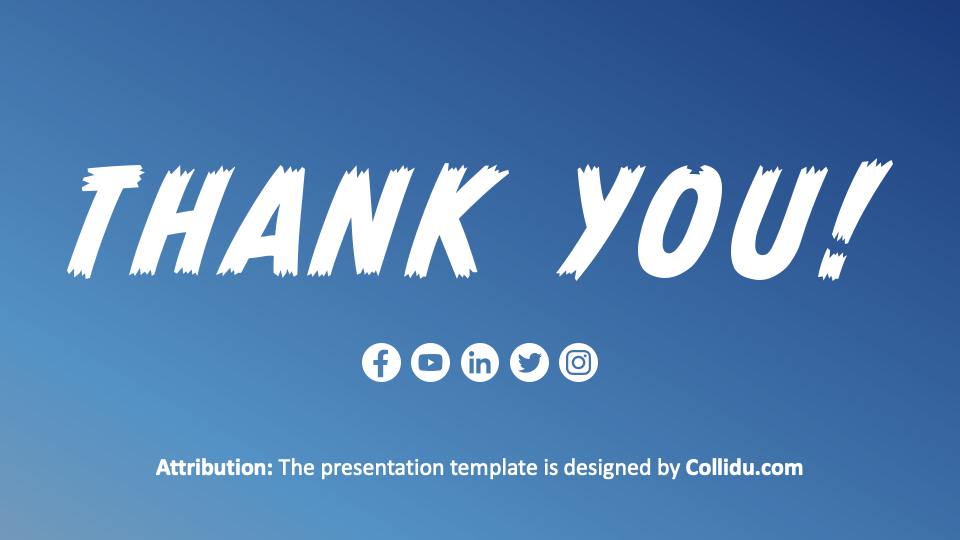 THANK YOU!

Attribution: The presentation template is designed by Collidu.com